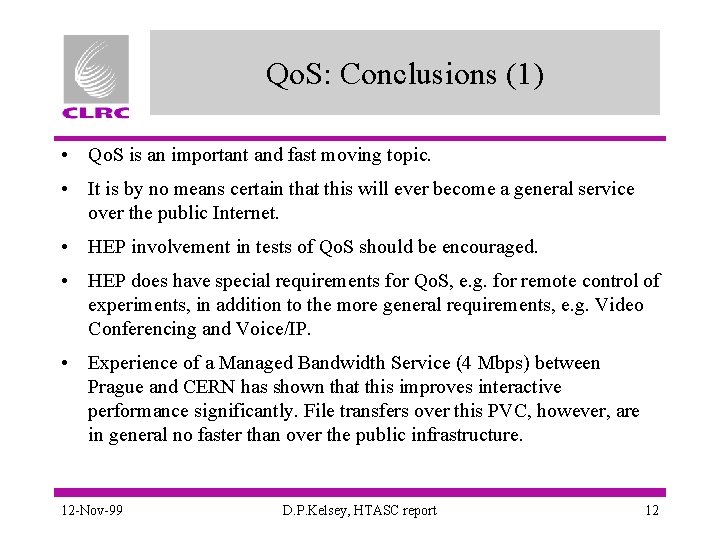 CLRC

QoS: Conclusions (1)

• QoS is an important and fast moving topic.

• It is by no means certain that this will ever become a general service over the public Internet.

• HEP involvement in tests of QoS should be encouraged.

• HEP does have special requirements for QoS, e.g. for remote control of experiments, in addition to the more general requirements, e.g. Video Conferencing and Voice/IP.

• Experience of a Managed Bandwidth Service (4 Mbps) between Prague and CERN has shown that this improves interactive performance significantly. File transfers over this PVC, however, are in general no faster than over the public infrastructure.

12-Nov-99 D.P.Kelsey, HTASC report 12